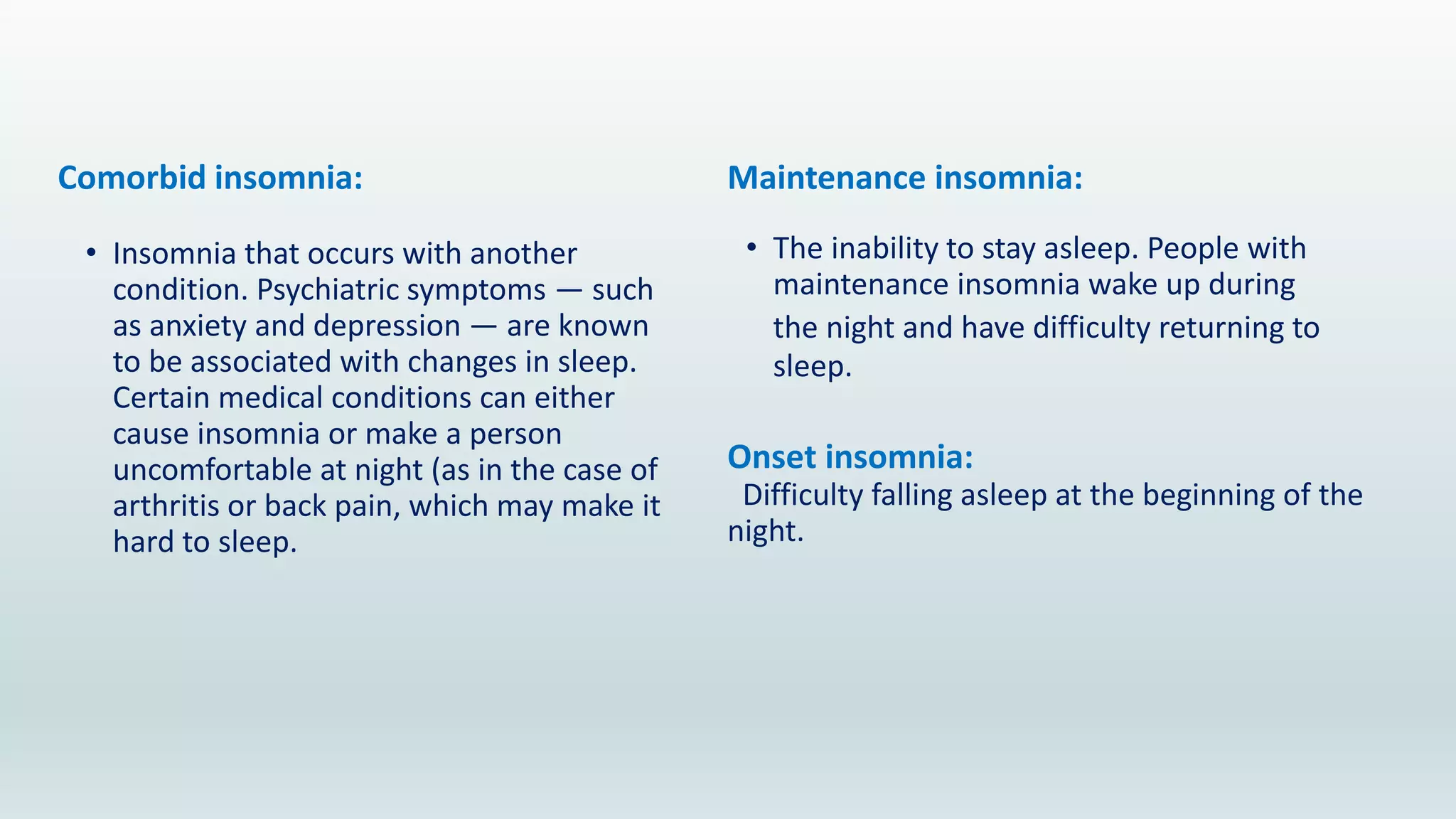 Comorbid insomnia:

• Insomnia that occurs with another condition. Psychiatric symptoms — such as anxiety and depression — are known to be associated with changes in sleep. Certain medical conditions can either cause insomnia or make a person uncomfortable at night (as in the case of arthritis or back pain, which may make it hard to sleep.

Maintenance insomnia:

• The inability to stay asleep. People with maintenance insomnia wake up during the night and have difficulty returning to sleep.

Onset insomnia:

Difficulty falling asleep at the beginning of the night.